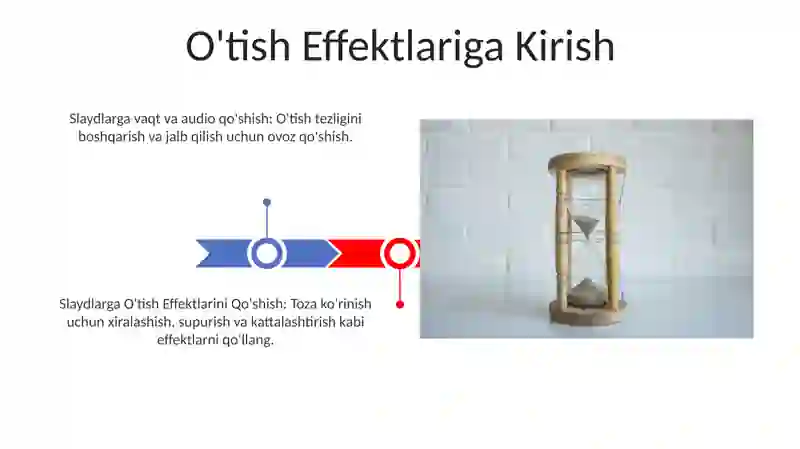 O'tish Effektlariga Kirish

Slaydlarga vaqt va audio qo'shish: O'tish tezligini boshqarish va jalb qilish uchun ovoz qo'shish.

Slaydlarga O'tish Effektlarini Qo'shish: Toza ko'rinish uchun xiralashish, supurish va kattalashtirish kabi effektlarni qo'llang.